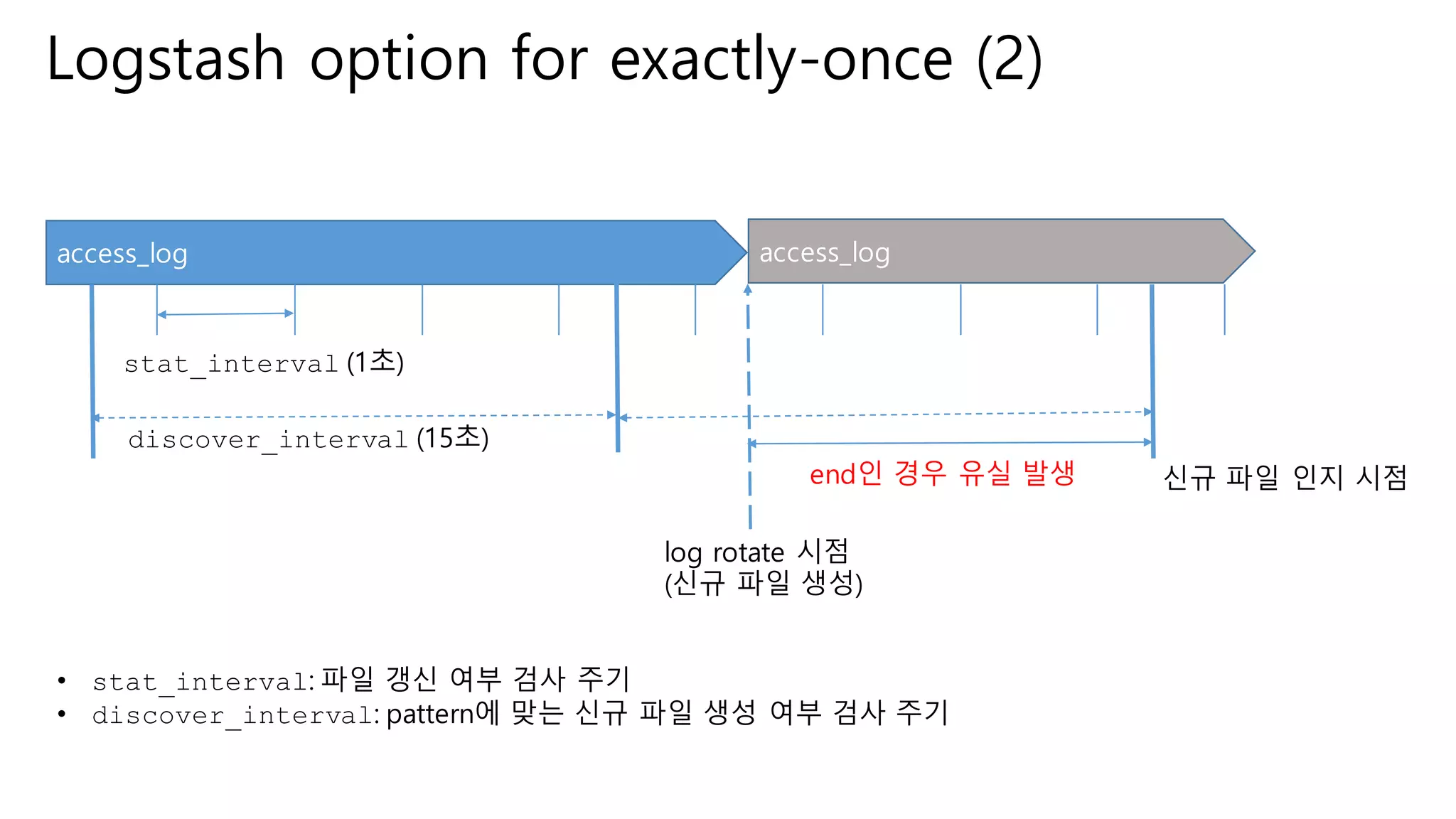 Logstash option for exactly-once (2)

access_log

access_log

stat_interval (1초)

discover_interval (15초)

end인 경우 유실 발생

신규 파일 인지 시점

log rotate 시점
(신규 파일 생성)

• stat_interval: 파일 갱신 여부 검사 주기
• discover_interval: pattern에 맞는 신규 파일 생성 여부 검사 주기